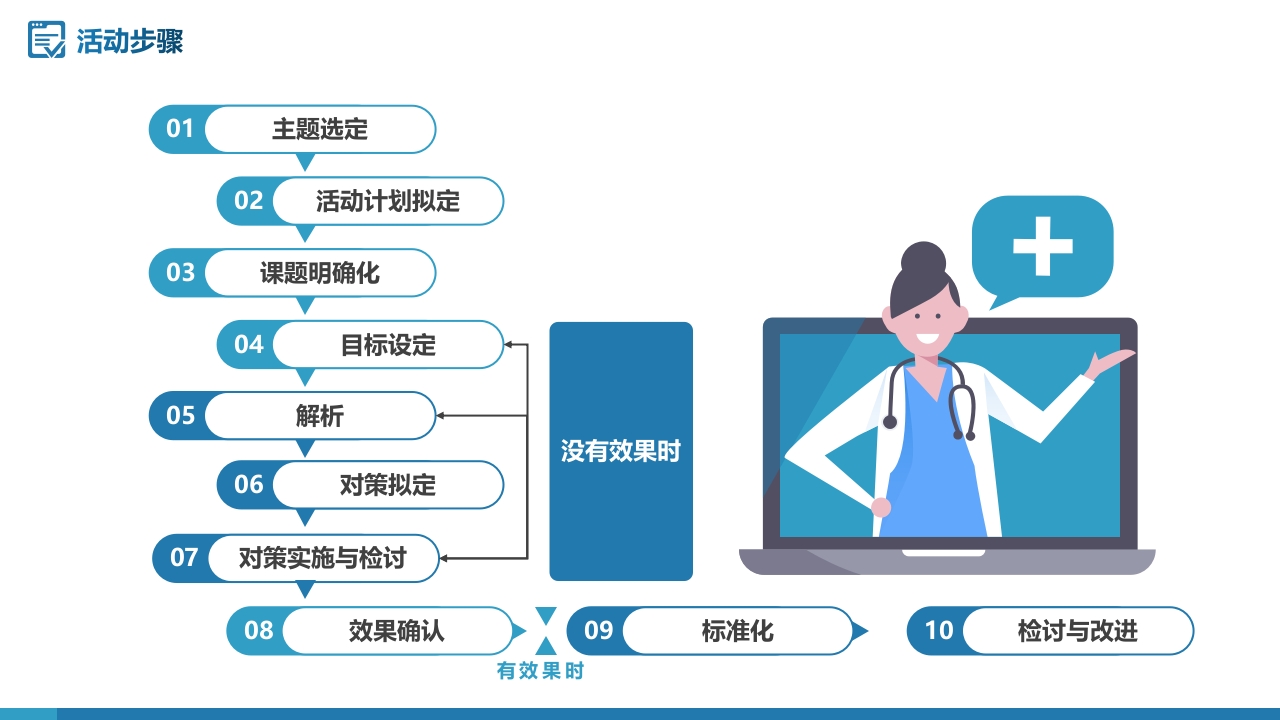 活动步骤

01 主题选定

02 活动计划拟定

03 课题明确化

04 目标设定

05 解析

06 对策拟定

07 对策实施与检讨

没有效果时

08 效果确认

有效果时

09 标准化

10 检讨与改进